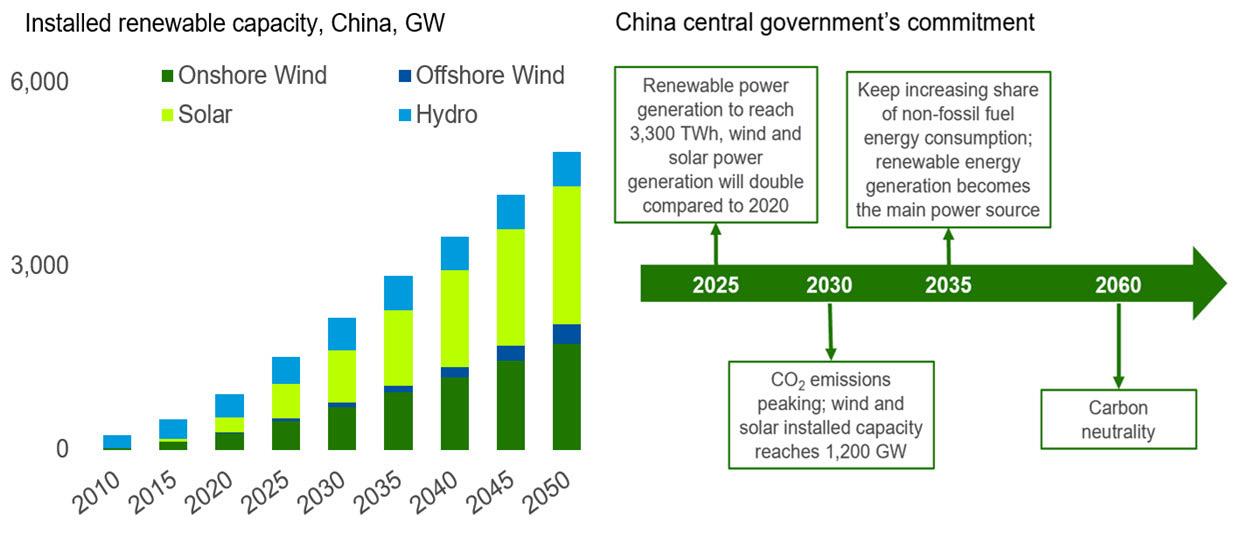 Installed renewable capacity, China, GW

6,000
3,000
0

Onshore Wind
Offshore Wind
Solar
Hydro

2010
2015
2020
2025
2030
2035
2040
2045
2050

China central government's commitment

Renewable power generation to reach 3,300 TWh, wind and solar power generation will double compared to 2020

Keep increasing share of non-fossil fuel energy consumption; renewable energy generation becomes the main power source

2025
2030
2035
2060

$CO_2$ emissions peaking; wind and solar installed capacity reaches 1,200 GW

Carbon neutrality